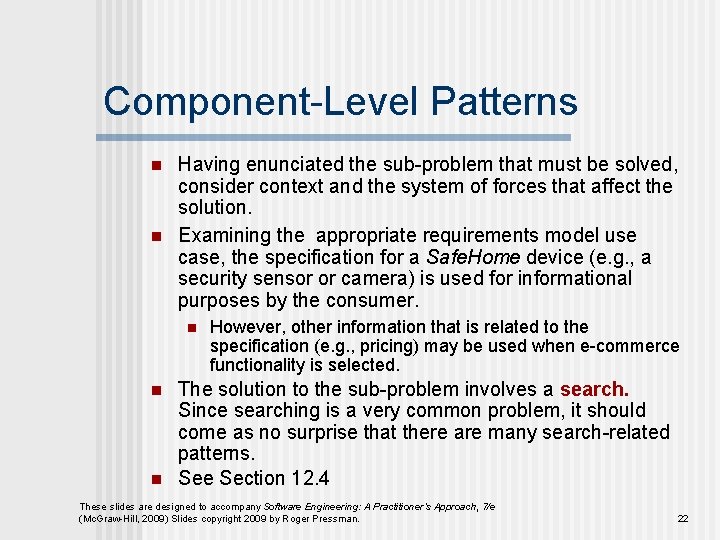 Component-Level Patterns

Having enunciated the sub-problem that must be solved, consider context and the system of forces that affect the solution.

Examining the appropriate requirements model use case, the specification for a SafeHome device (e.g., a security sensor or camera) is used for informational purposes by the consumer.

However, other information that is related to the specification (e.g., pricing) may be used when e-commerce functionality is selected.

The solution to the sub-problem involves a search. Since searching is a very common problem, it should come as no surprise that there are many search-related patterns.

See Section 12.4

These slides are designed to accompany Software Engineering: A Practitioner's Approach, 7/e (McGraw-Hill, 2009) Slides copyright 2009 by Roger Pressman.

22